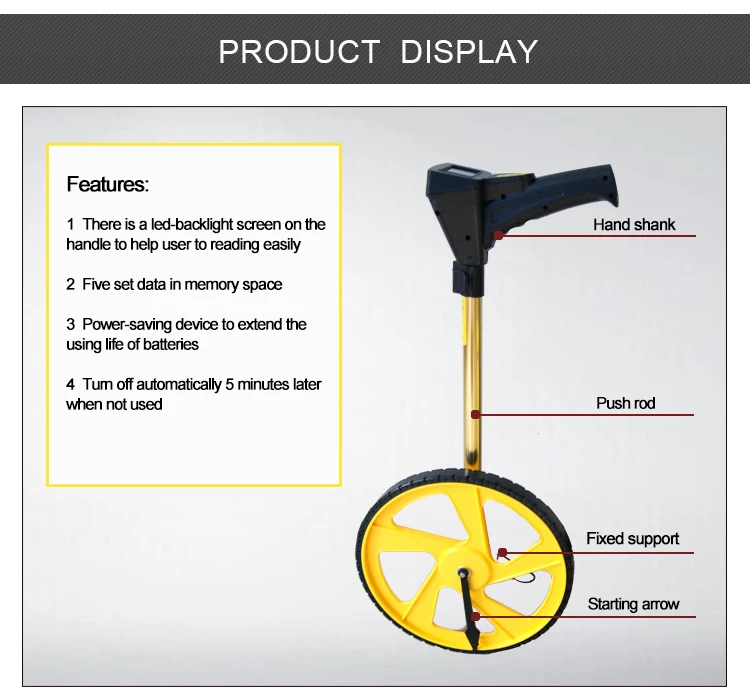 PRODUCT DISPLAY

Features:

1 There is a led-backlight screen on the handle to help user to reading easily

2 Five set data in memory space

3 Power-saving device to extend the using life of batteries

4 Turn off automatically 5 minutes later when not used

Hand shank

Push rod

Fixed support

Starting arrow